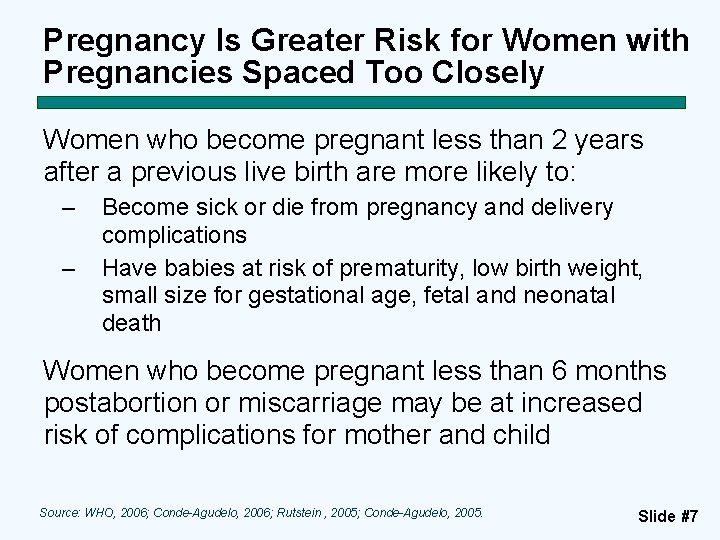 Pregnancy Is Greater Risk for Women with Pregnancies Spaced Too Closely

Women who become pregnant less than 2 years after a previous live birth are more likely to:

– Become sick or die from pregnancy and delivery complications

– Have babies at risk of prematurity, low birth weight, small size for gestational age, fetal and neonatal death

Women who become pregnant less than 6 months postabortion or miscarriage may be at increased risk of complications for mother and child

Source: WHO, 2006; Conde-Agudelo, 2006; Rutstein , 2005; Conde-Agudelo, 2005.

Slide #7